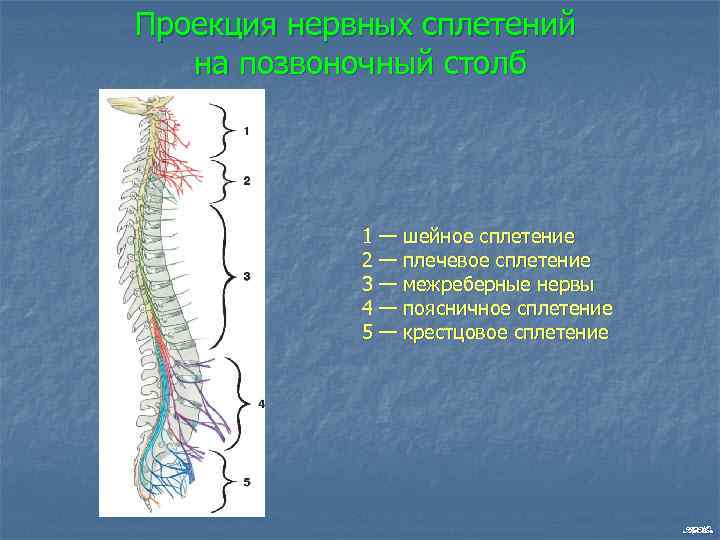 Проекция нервных сплетений на позвоночный столб

1
2
3
4
5

1 — шейное сплетение
2 — плечевое сплетение
3 — межреберные нервы
4 — поясничное сплетение
5 — крестцовое сплетение